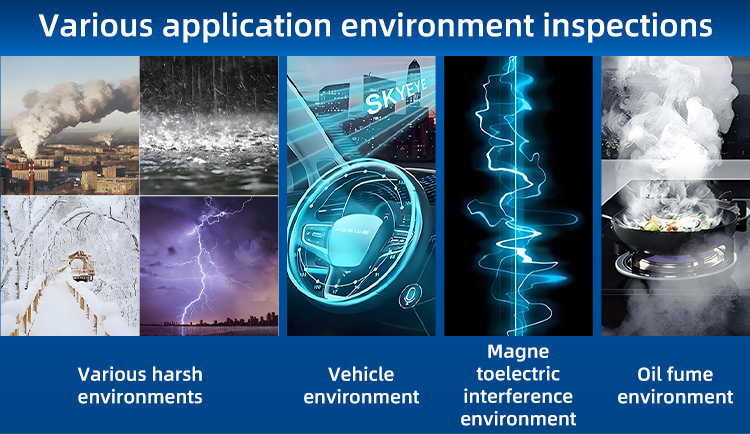 Various application environment inspections

SKYEYE

Various harsh environments

Vehicle environment

Magne toelectric interference environment

Oil fume environment